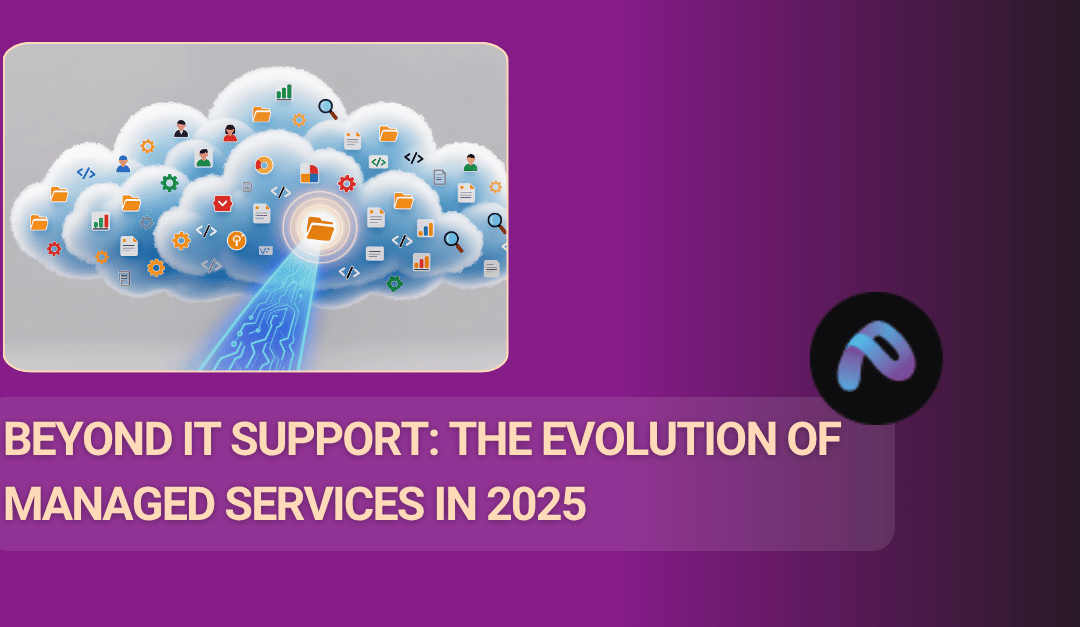 BEYOND IT SUPPORT: THE EVOLUTION OF MANAGED SERVICES IN 2025